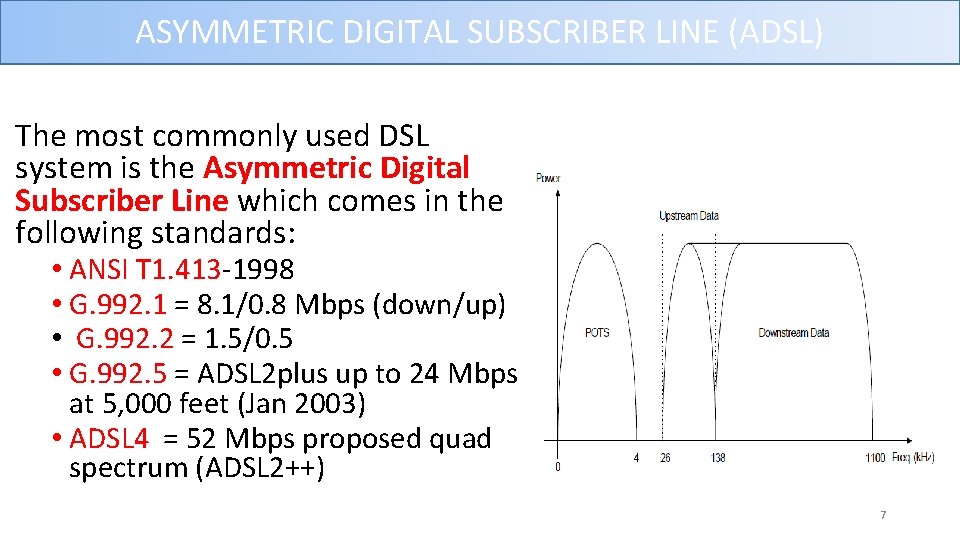 ASYMMETRIC DIGITAL SUBSCRIBER LINE (ADSL)

The most commonly used DSL system is the Asymmetric Digital Subscriber Line which comes in the following standards:

• ANSI T1.413-1998
• G.992.1 = 8.1/0.8 Mbps (down/up)
• G.992.2 = 1.5/0.5
• G.992.5 = ADSL2plus up to 24 Mbps at 5,000 feet (Jan 2003)
• ADSL4 = 52 Mbps proposed quad spectrum (ADSL2++)

Power
Upstream Data
POTS
Downstream Data
0
4
26
138
1100
Freq (kHz)

7